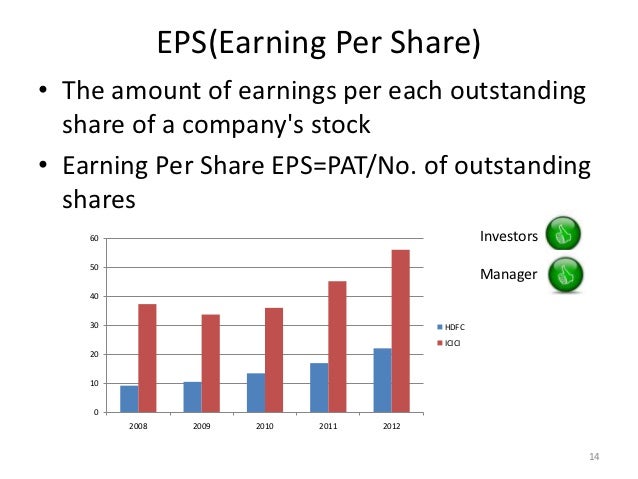 EPS(Earning Per Share)

• The amount of earnings per each outstanding share of a company's stock

• Earning Per Share EPS=PAT/No. of outstanding shares

60
50
40
30
20
10
0
2008
2009
2010
2011
2012

HDFC
ICICI

Investors

Manager

14